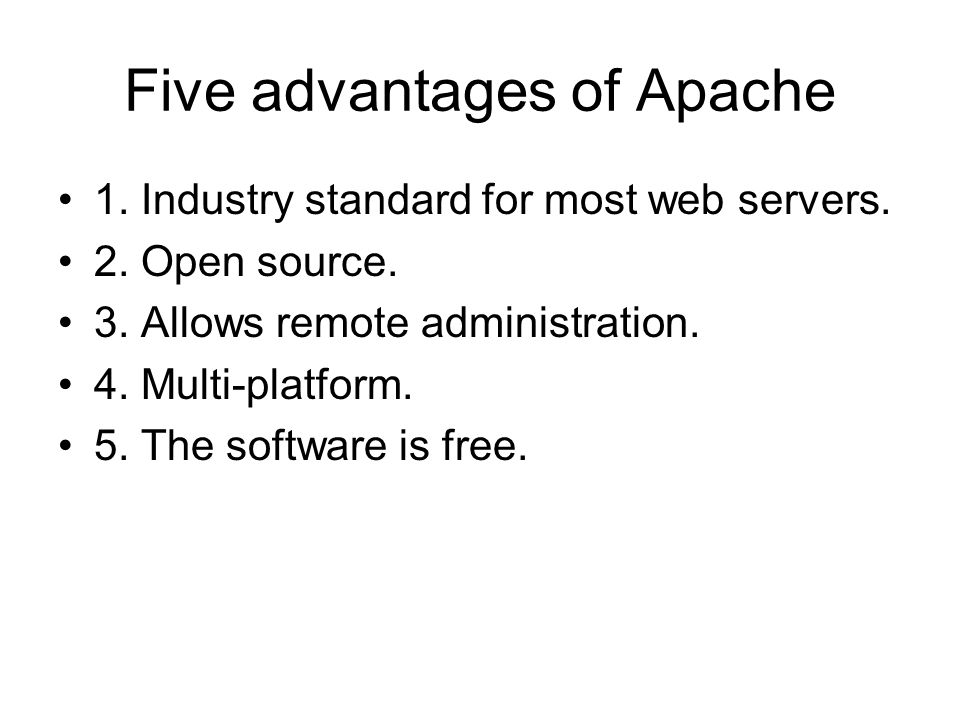 Five advantages of Apache

• 1. Industry standard for most web servers.
• 2. Open source.
• 3. Allows remote administration.
• 4. Multi-platform.
• 5. The software is free.